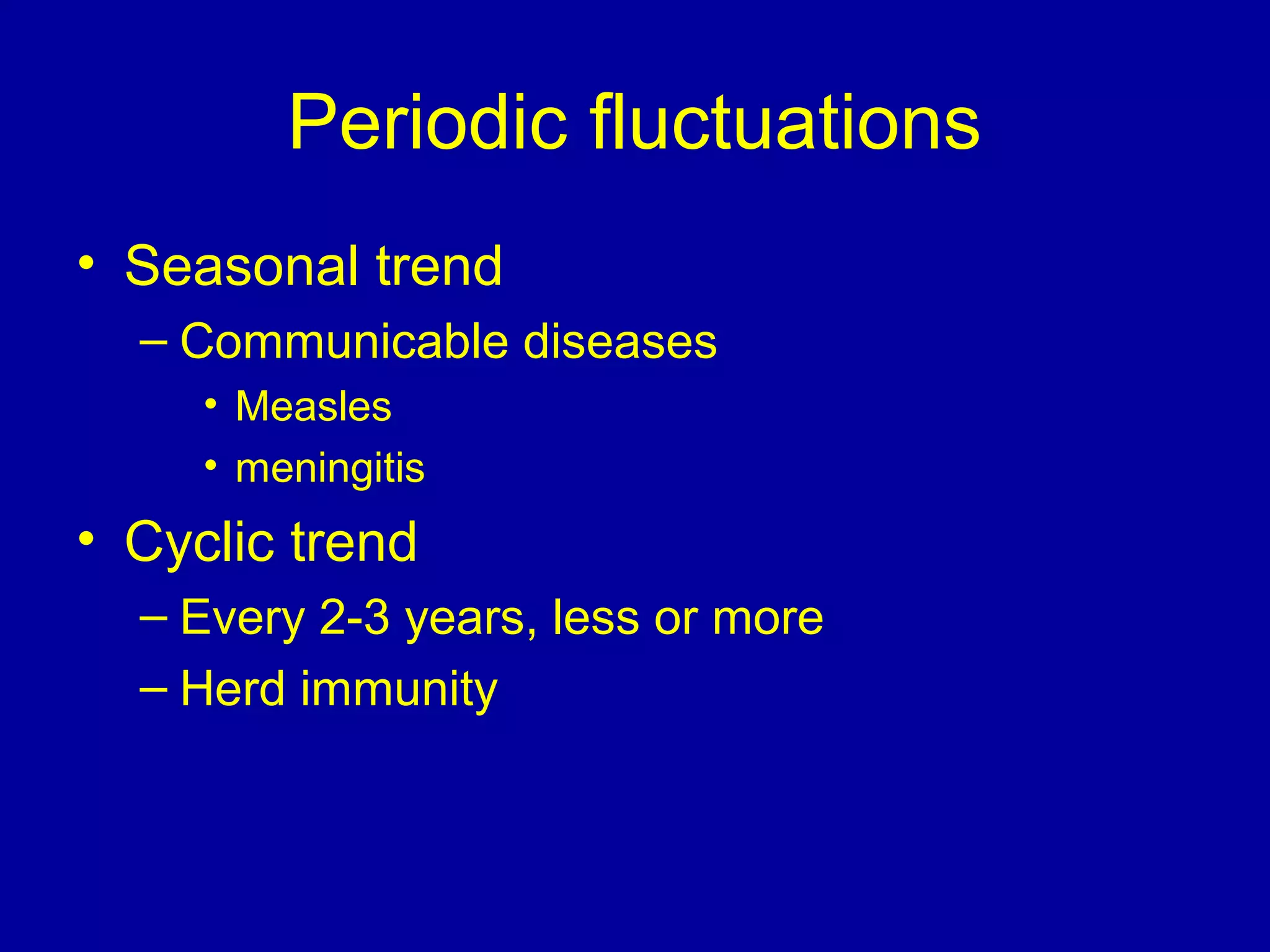 Periodic fluctuations

• Seasonal trend
– Communicable diseases
• Measles
• meningitis
• Cyclic trend
– Every 2-3 years, less or more
– Herd immunity